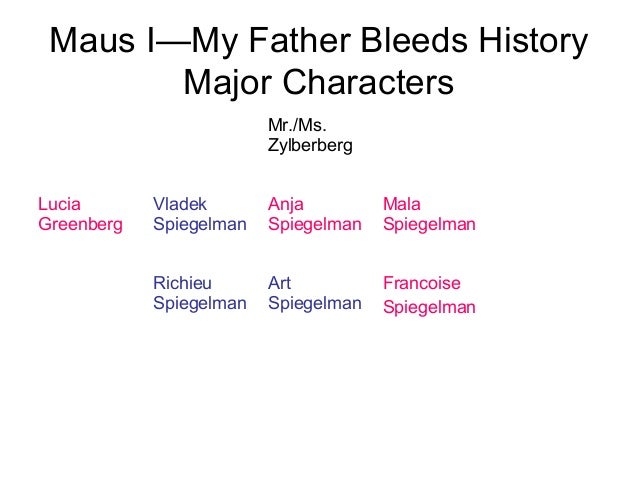 Maus I—My Father Bleeds History
Major Characters

Mr./Ms. Zylberberg

Lucia Greenberg

Vladek Spiegelman

Anja Spiegelman

Mala Spiegelman

Richieu Spiegelman

Art Spiegelman

Francoise Spiegelman